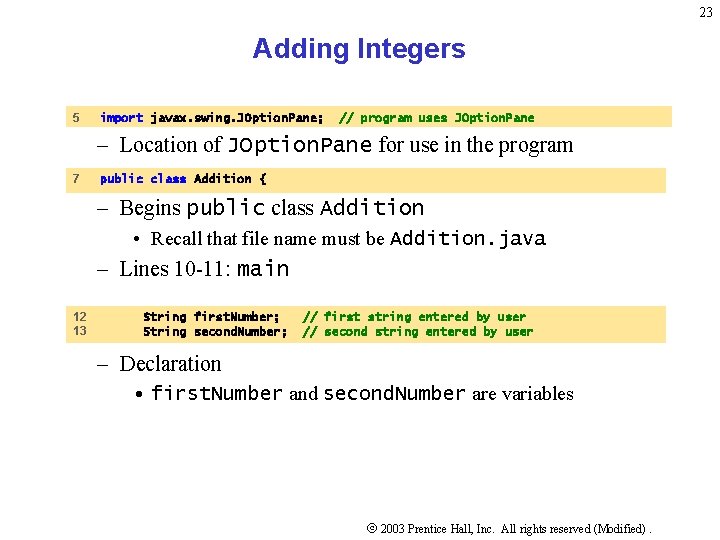 23

Adding Integers

5 import javax.swing.JOptionPane; // program uses JOptionPane

– Location of JOptionPane for use in the program

7 public class Addition {

– Begins public class Addition

• Recall that file name must be Addition.java

– Lines 10-11: main

12 String firstNumber; // first string entered by user
13 String secondNumber; // second string entered by user

– Declaration

• firstNumber and secondNumber are variables

© 2003 Prentice Hall, Inc. All rights reserved (Modified) .